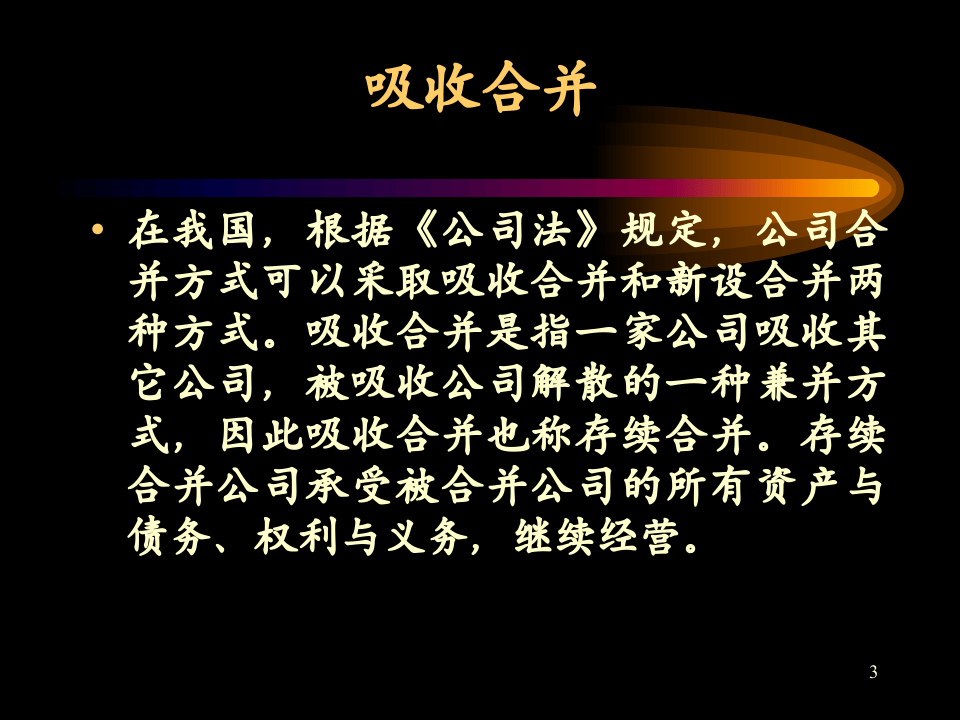 吸收合并

• 在我国，根据《公司法》规定，公司合并方式可以采取吸收合并和新设合并两种方式。吸收合并是指一家公司吸收其它公司，被吸收公司解散的一种兼并方式，因此吸收合并也称存续合并。存续合并公司承受被合并公司的所有资产与债务、权利与义务，继续经营。

3